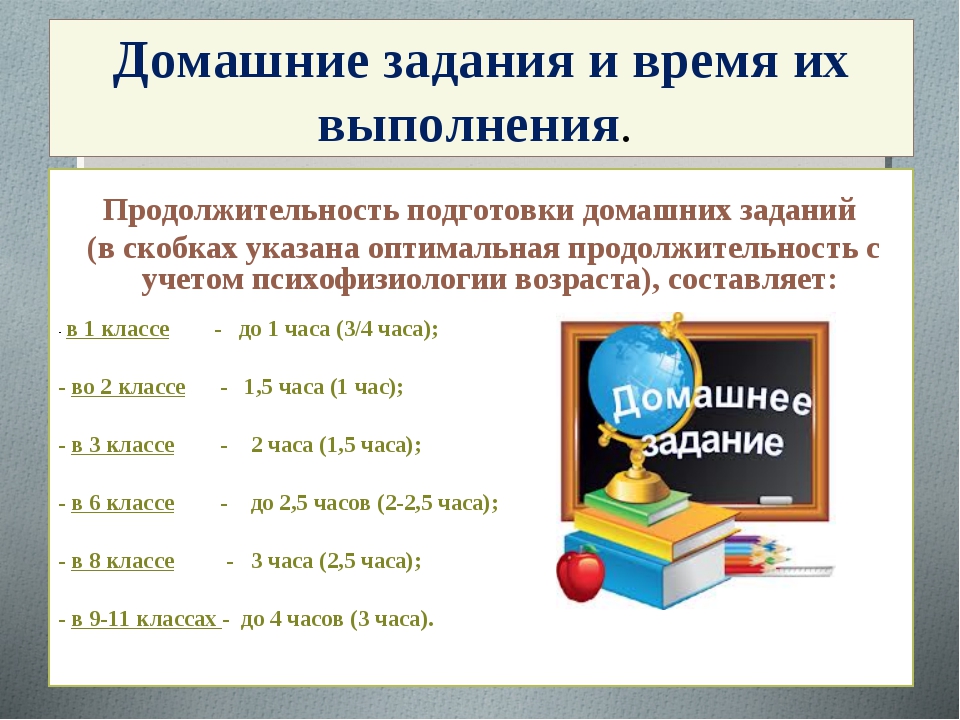 Домашние задания и время их выполнения.

Продолжительность подготовки домашних заданий (в скобках указана оптимальная продолжительность с учетом психофизиологии возраста), составляет:

- в 1 классе - до 1 часа (3/4 часа);

- во 2 классе - 1,5 часа (1 час);

- в 3 классе - 2 часа (1,5 часа);

- в 6 классе - до 2,5 часов (2-2,5 часа);

- в 8 классе - 3 часа (2,5 часа);

- в 9-11 классах - до 4 часов (3 часа).

Домашнее задание